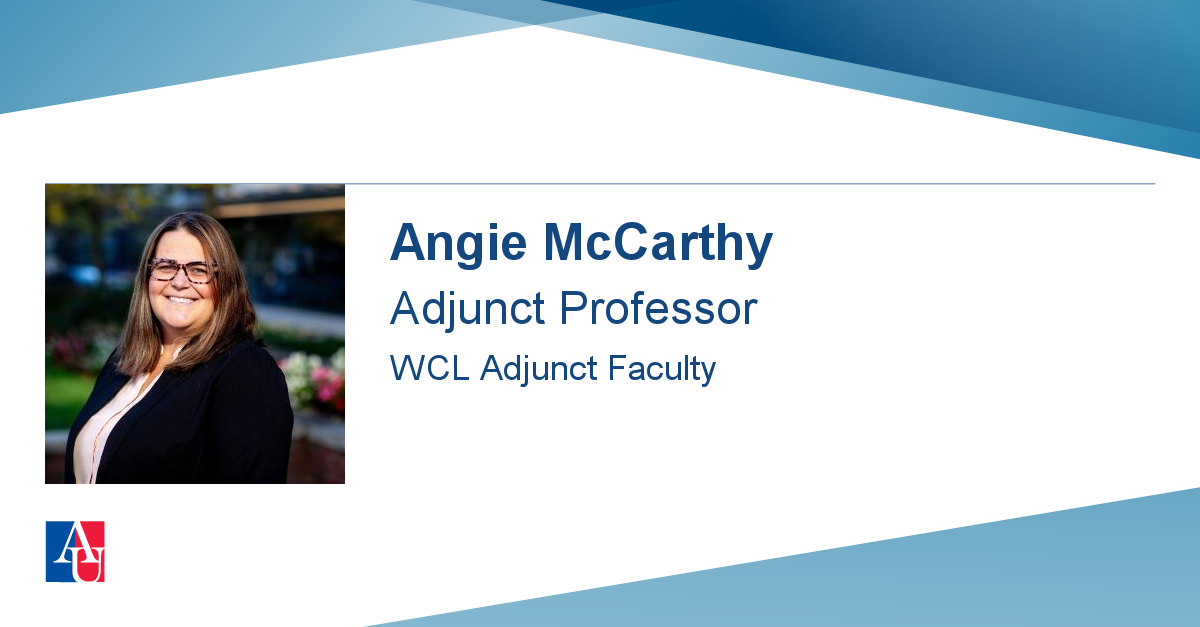 Angie McCarthy
Adjunct Professor
WCL Adjunct Faculty

AU